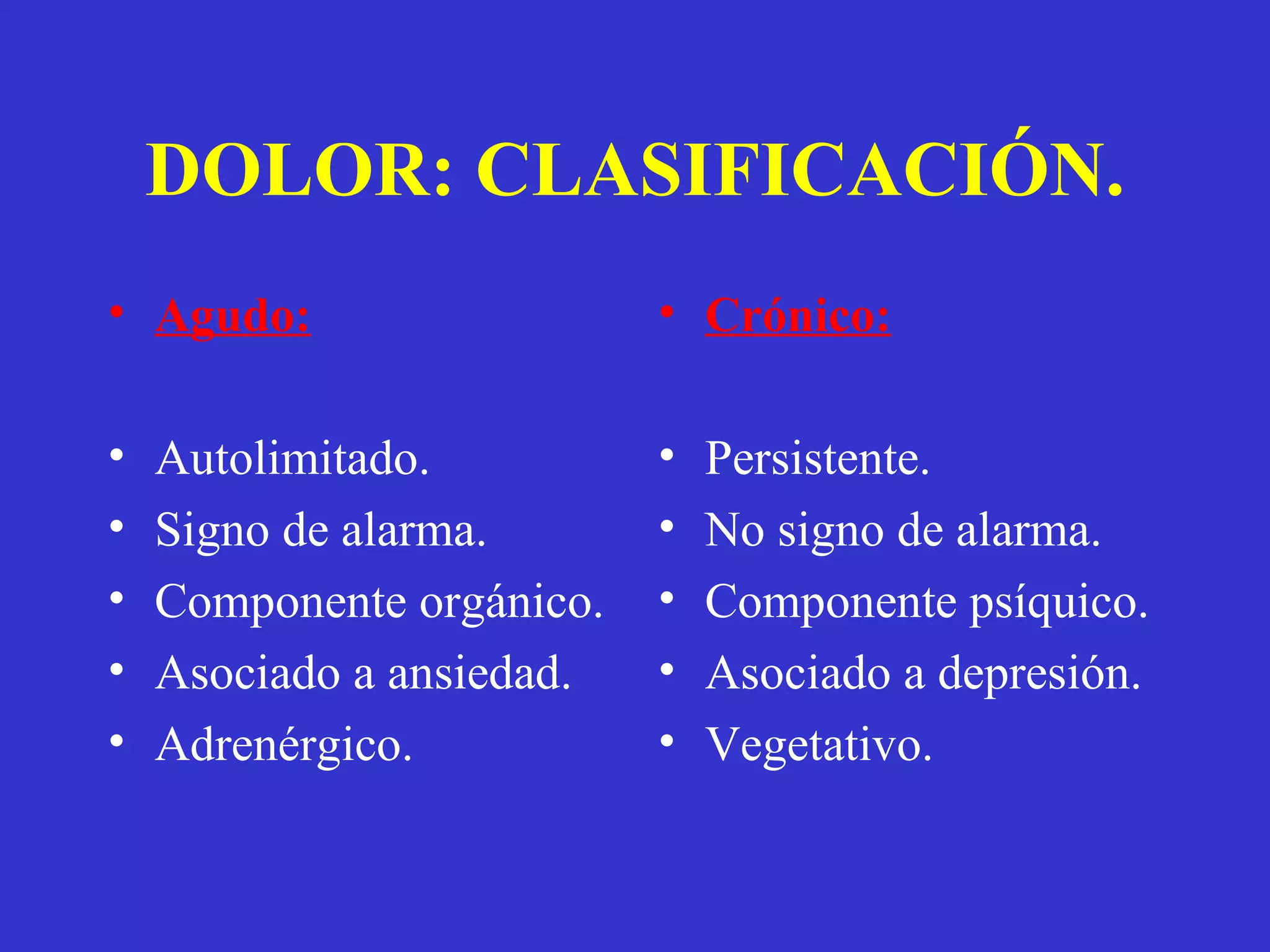 DOLOR: CLASIFICACIÓN.

• Agudo:

• Autolimitado.
• Signo de alarma.
• Componente orgánico.
• Asociado a ansiedad.
• Adrenérgico.

• Crónico:

• Persistente.
• No signo de alarma.
• Componente psíquico.
• Asociado a depresión.
• Vegetativo.